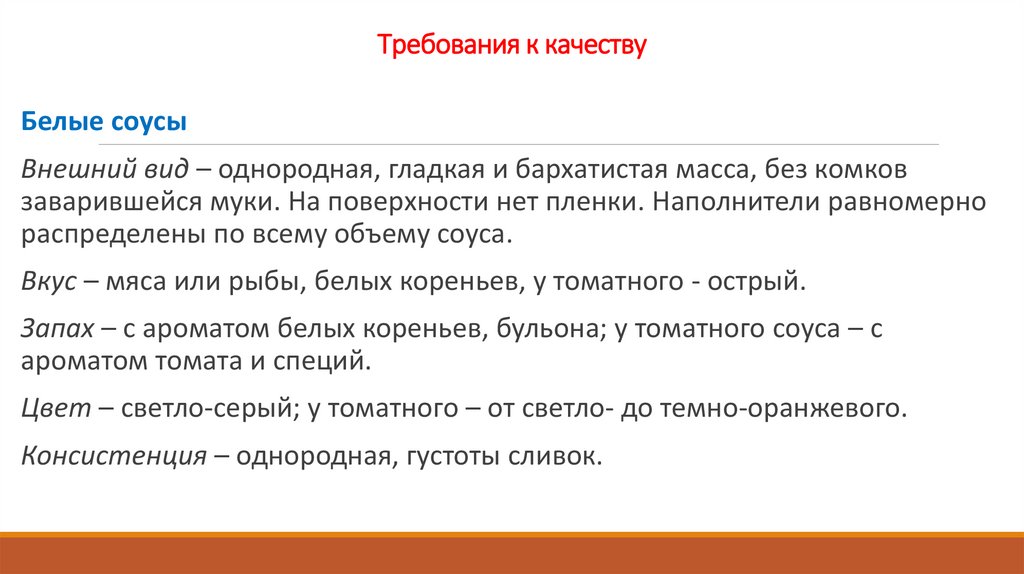 Требования к качеству

Белые соусы

Внешний вид – однородная, гладкая и бархатистая масса, без комков заварившейся муки. На поверхности нет пленки. Наполнители равномерно распределены по всему объему соуса.

Вкус – мяса или рыбы, белых кореньев, у томатного - острый.

Запах – с ароматом белых кореньев, бульона; у томатного соуса – с ароматом томата и специй.

Цвет – светло-серый; у томатного – от светло- до темно-оранжевого.

Консистенция – однородная, густоты сливок.